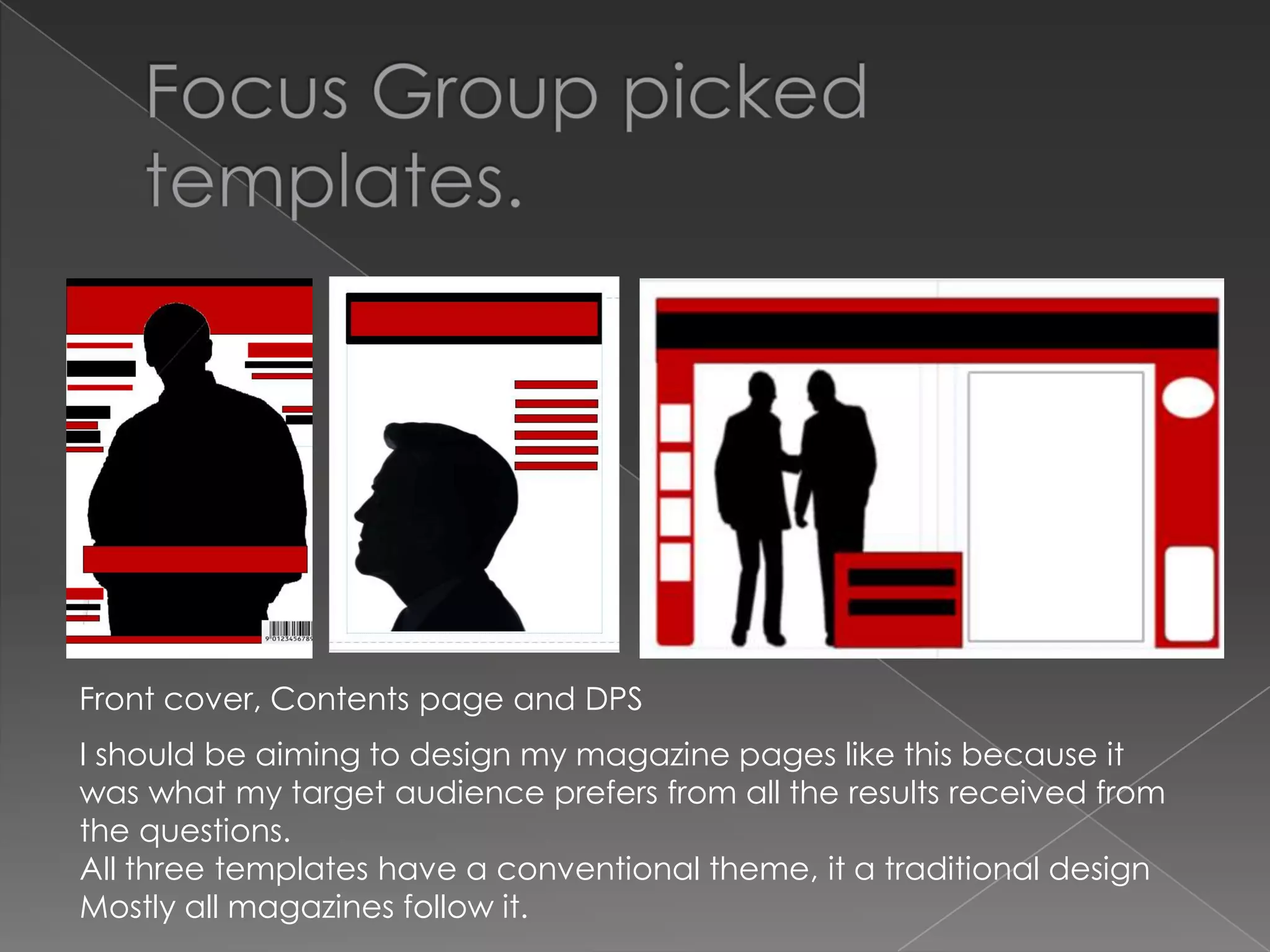 Focus Group picked templates.

9 0123456789

Front cover, Contents page and DPS

I should be aiming to design my magazine pages like this because it was what my target audience prefers from all the results received from the questions.
All three templates have a conventional theme, it a traditional design Mostly all magazines follow it.